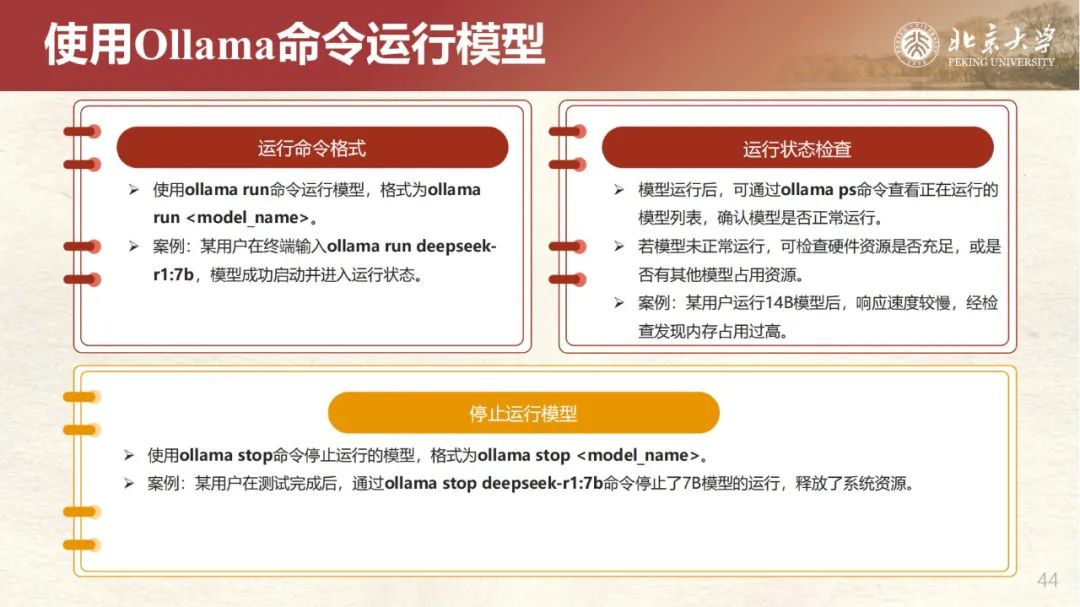 使用Ollama命令运行模型

北京大学
PEKING UNIVERSITY

运行命令格式

➢ 使用ollama run命令运行模型，格式为ollama run <model_name>。
➢ 案例：某用户在终端输入ollama run deepseek-r1:7b，模型成功启动并进入运行状态。

运行状态检查

➢ 模型运行后，可通过ollama ps命令查看正在运行的模型列表，确认模型是否正常运行。
➢ 若模型未正常运行，可检查硬件资源是否充足，或是否有其他模型占用资源。
➢ 案例：某用户运行14B模型后，响应速度较慢，经检查发现内存占用过高。

停止运行模型

➢ 使用ollama stop命令停止运行的模型，格式为ollama stop <model_name>。
➢ 案例：某用户在测试完成后，通过ollama stop deepseek-r1:7b命令停止了7B模型的运行，释放了系统资源。

44